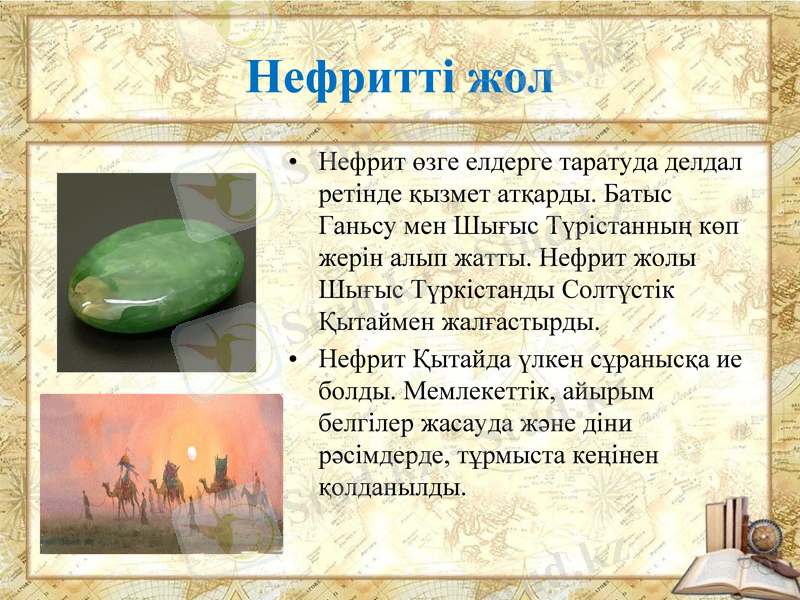 Нефритті жол

• Нефрит өзге елдерге таратуда делдал ретінде қызмет атқарды. Батыс Ганьсу мен Шығыс Түрістанның көп жерін алып жатты. Нефрит жолы Шығыс Түркістанды Солтүстік Қытаймен жалғастырды.

• Нефрит Қытайда үлкен сұранысқа ие болды. Мемлекеттік, айырым белгілер жасауда және діни рәсімдерде, тұрмыста кеңінен қолданылды.

Stud.kz